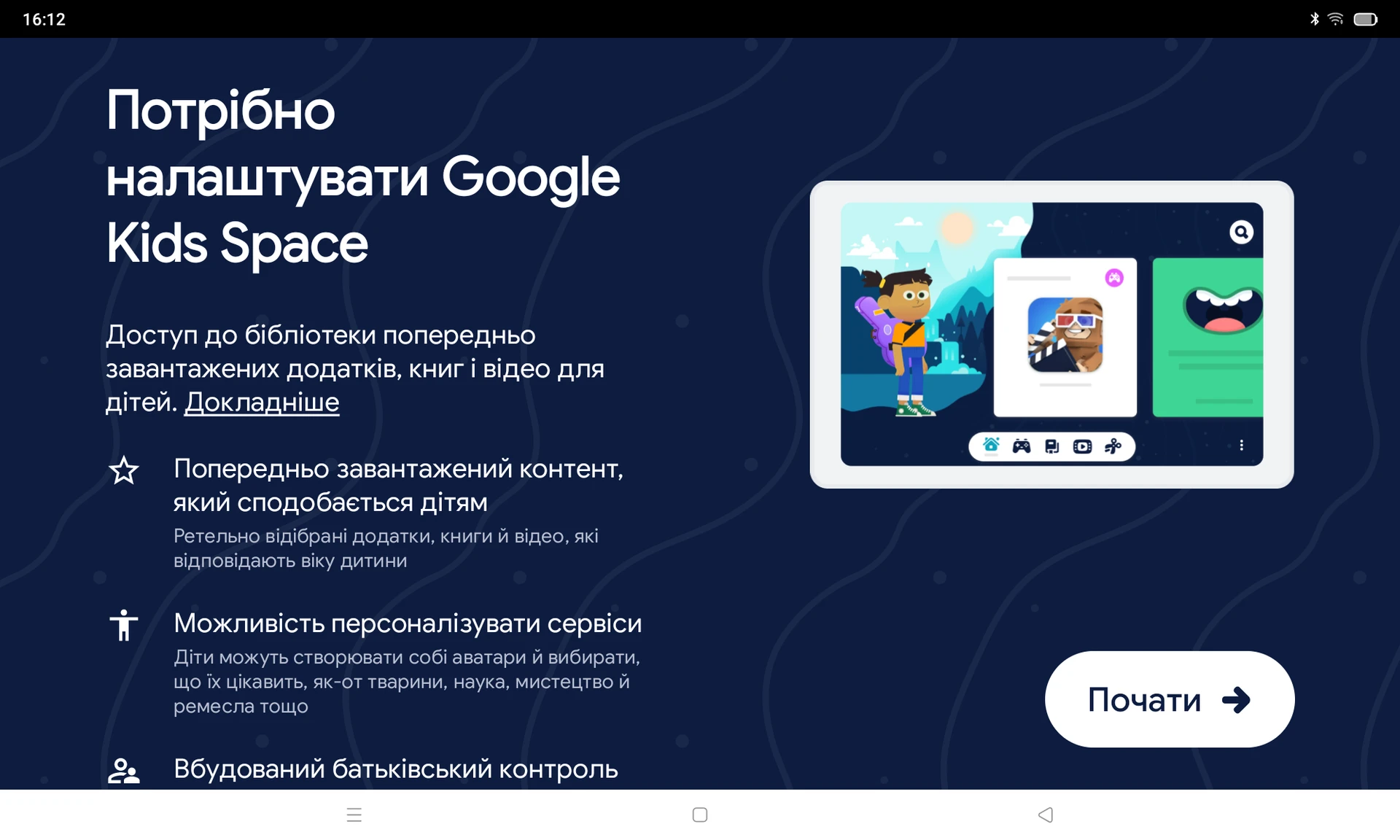 16:12

Потрібно налаштувати Google Kids Space

Доступ до бібліотеки попередньо завантажених додатків, книг і відео для дітей. Докладніше

Попередньо завантажений контент, який сподобається дітям
Ретельно відібрані додатки, книги й відео, які відповідають віку дитини

Можливість персоналізувати сервіси
Діти можуть створювати собі аватари й вибирати, що їх цікавить, як-от тварини, наука, мистецтво й ремесла тощо

Вбудований батьківський контроль

Почати